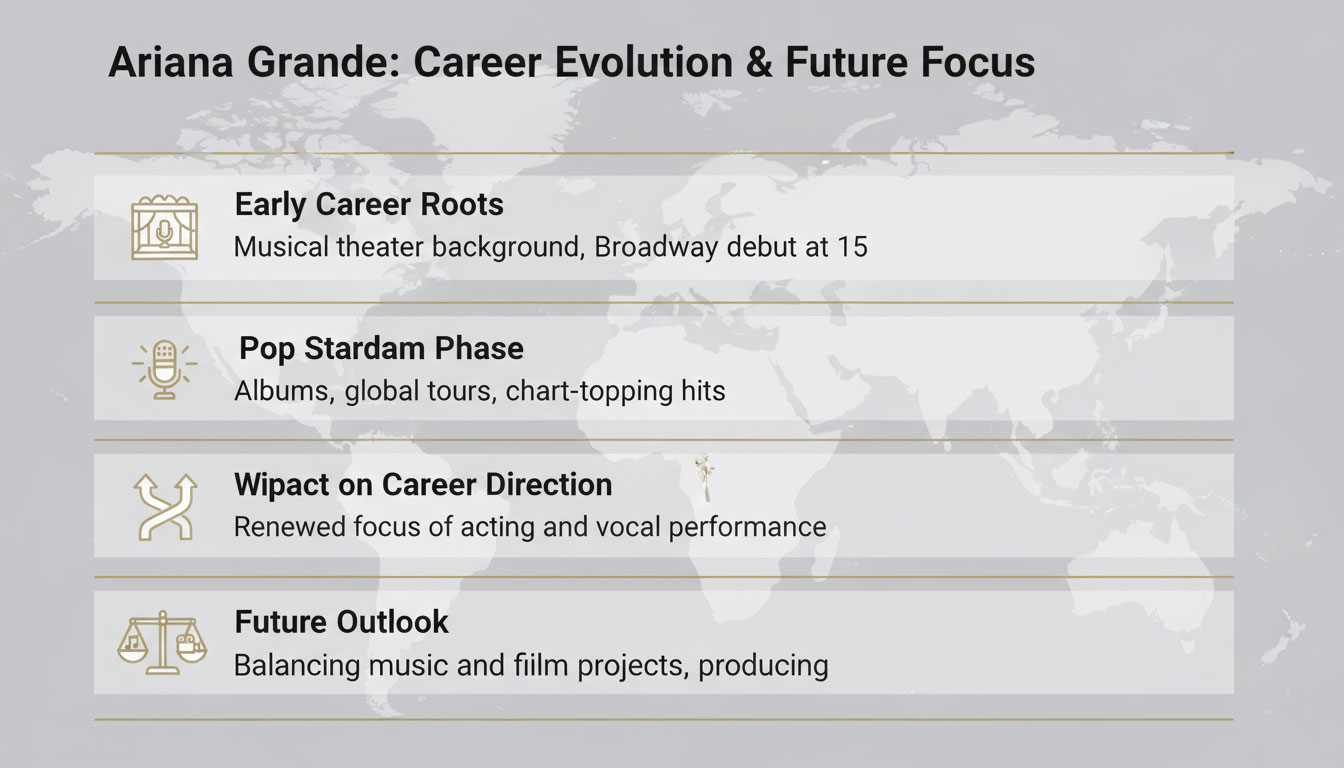 Ariana Grande: Career Evolution & Future Focus

Early Career Roots
Musical theater background, Broadway debut at 15

Pop Stardam Phase
Albums, global tours, chart-topping hits

Wipact on Career Direction
Renewed focus of acting and vocal performance

Future Outlook
Balancing music and fiilm projects, producing